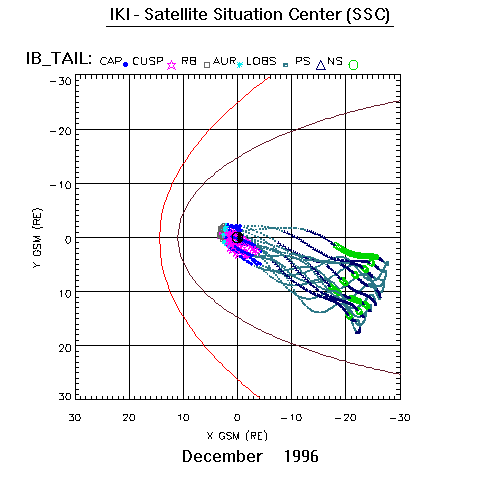 IKI - Satellite Situation Center (SSC)

IB_TAIL: CAP CUSP RB AUR LOBS PS NS

-30
-20
-10
0
10
20
30

Y GSM (RE)

30 20 10 0 -10 -20 -30

X GSM (RE)

December 1996